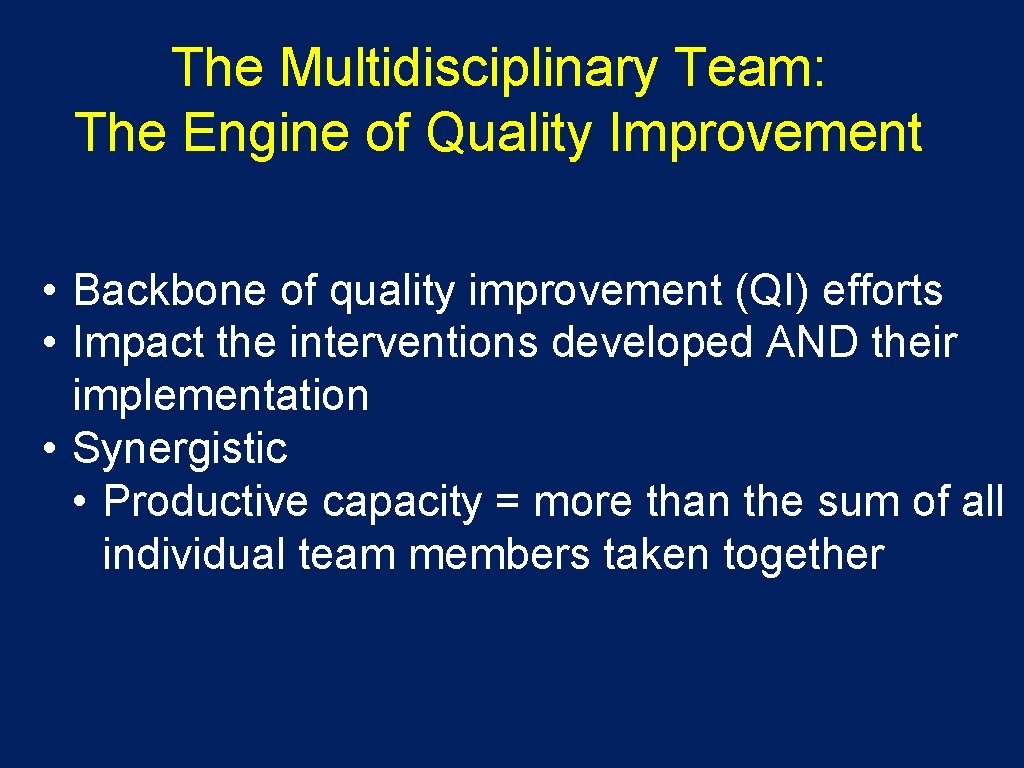 The Multidisciplinary Team:
The Engine of Quality Improvement

• Backbone of quality improvement (QI) efforts
• Impact the interventions developed AND their implementation
• Synergistic
  • Productive capacity = more than the sum of all individual team members taken together